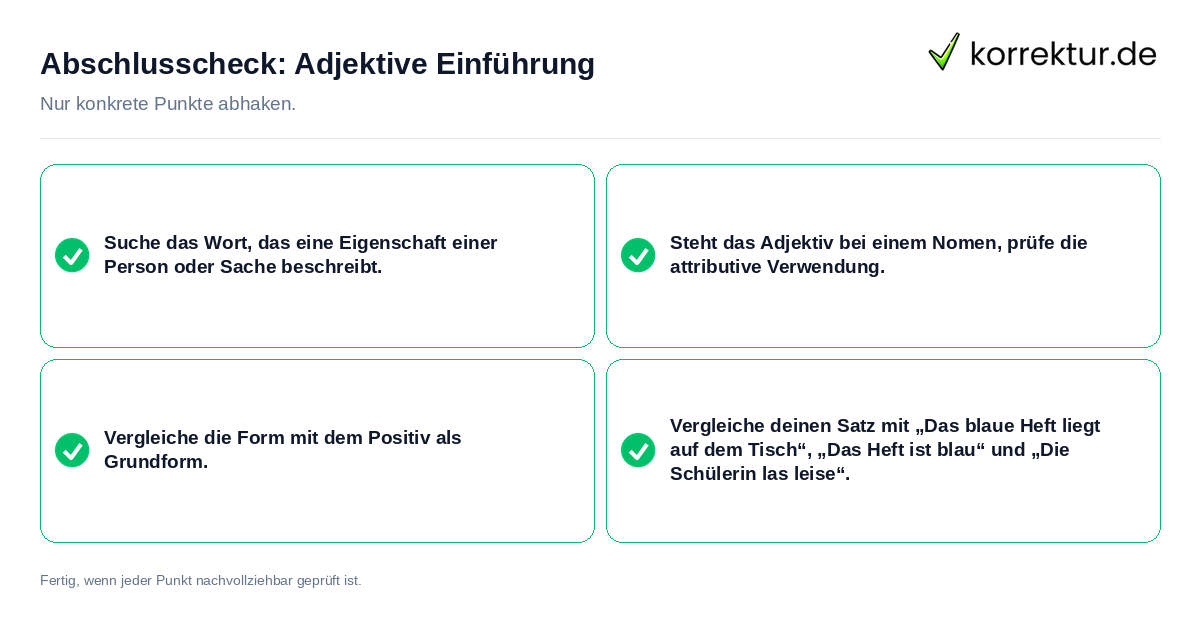 Abschlusscheck: Adjektive Einführung

korrektur.de

Nur konkrete Punkte abhaken.

Suche das Wort, das eine Eigenschaft einer Person oder Sache beschreibt.

Steht das Adjektiv bei einem Nomen, prüfe die attributive Verwendung.

Vergleiche die Form mit dem Positiv als Grundform.

Vergleiche deinen Satz mit „Das blaue Heft liegt auf dem Tisch“, „Das Heft ist blau“ und „Die Schülerin las leise“.

Fertig, wenn jeder Punkt nachvollziehbar geprüft ist.